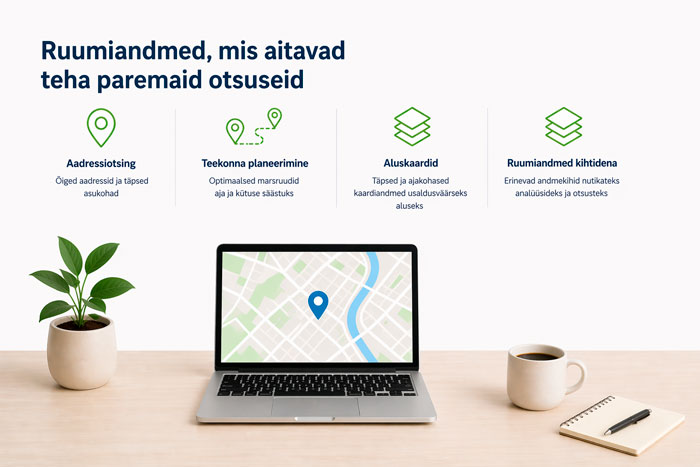 Ruumiandmed, mis aitavad teha paremaid otsuseid

Aadressiotsing
Õiged aadressid ja täpsed asukohad

Teekonna planeerimine
Optimaalsed marsruudid aja ja kütuse säästuks

Aluskaardid
Täpsed ja ajakohased kaardiandmed usaldusväärseks aluseks

Ruumiandmed kihtidena
Erinevad andmekihid nutikateks analüüsideks ja otsusteks